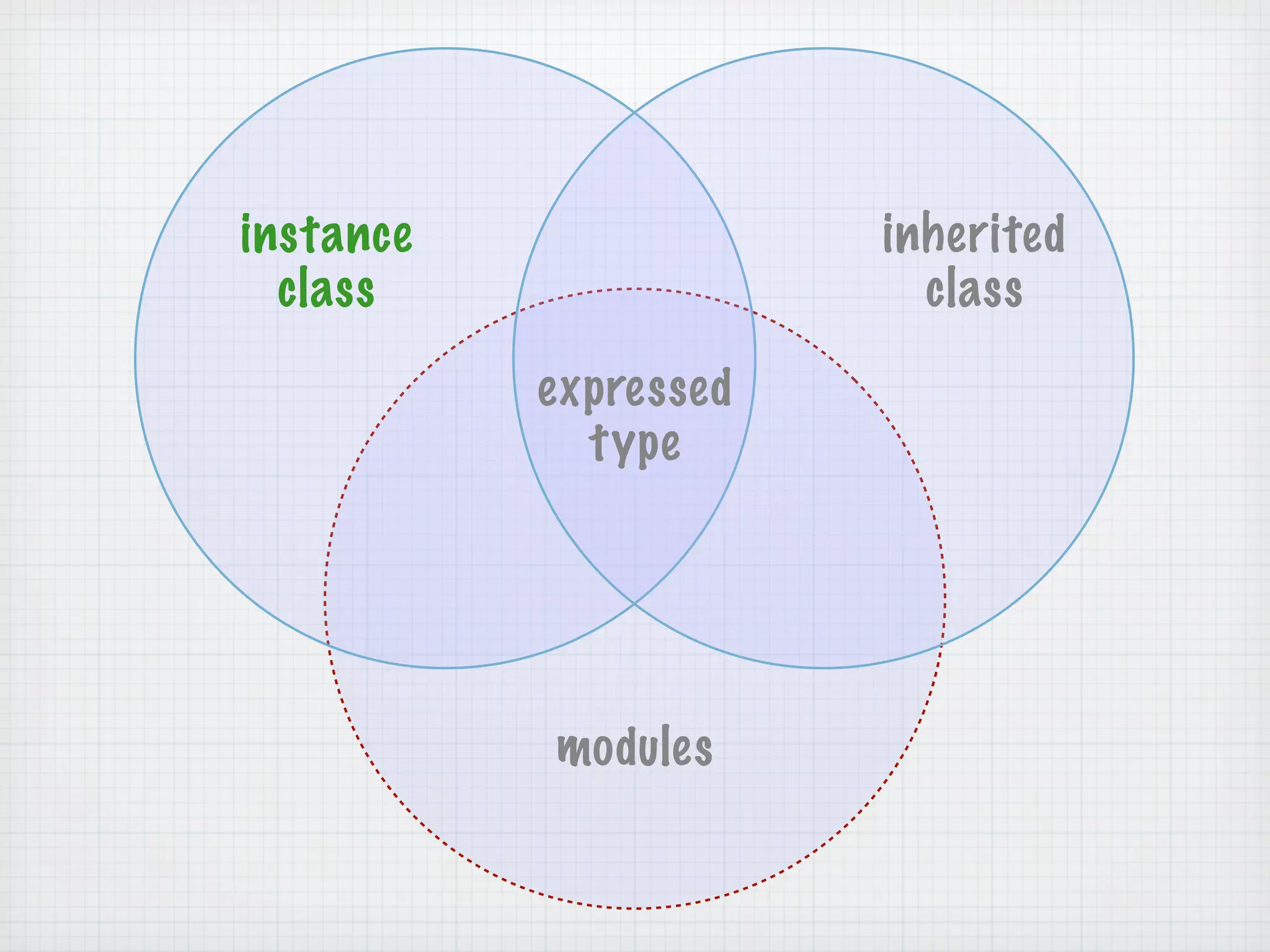 instance class

inherited class

expressed type

modules